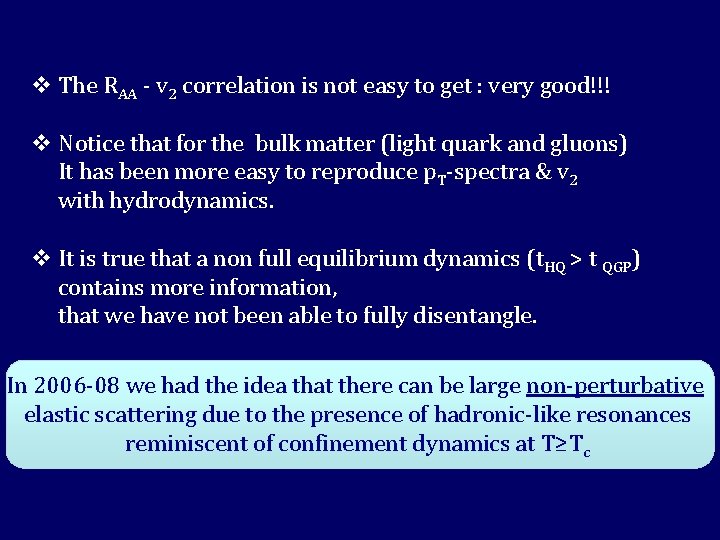 ❖ The $R_{AA}$ - $v_2$ correlation is not easy to get : very good!!!

❖ Notice that for the bulk matter (light quark and gluons) It has been more easy to reproduce $p_T$-spectra & $v_2$ with hydrodynamics.

❖ It is true that a non full equilibrium dynamics ($t_{HQ} > t_{QGP}$) contains more information, that we have not been able to fully disentangle.

In 2006-08 we had the idea that there can be large non-perturbative elastic scattering due to the presence of hadronic-like resonances reminiscent of confinement dynamics at $T \geq T_c$